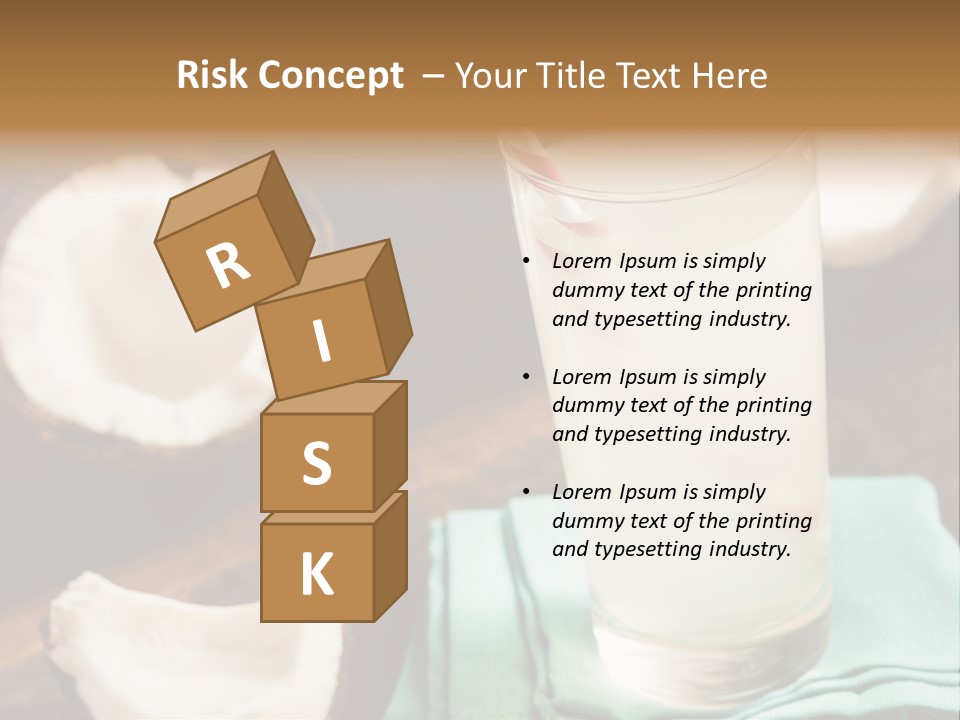 Risk Concept – Your Title Text Here

R
I
S
K

• Lorem Ipsum is simply dummy text of the printing and typesetting industry.

• Lorem Ipsum is simply dummy text of the printing and typesetting industry.

• Lorem Ipsum is simply dummy text of the printing and typesetting industry.